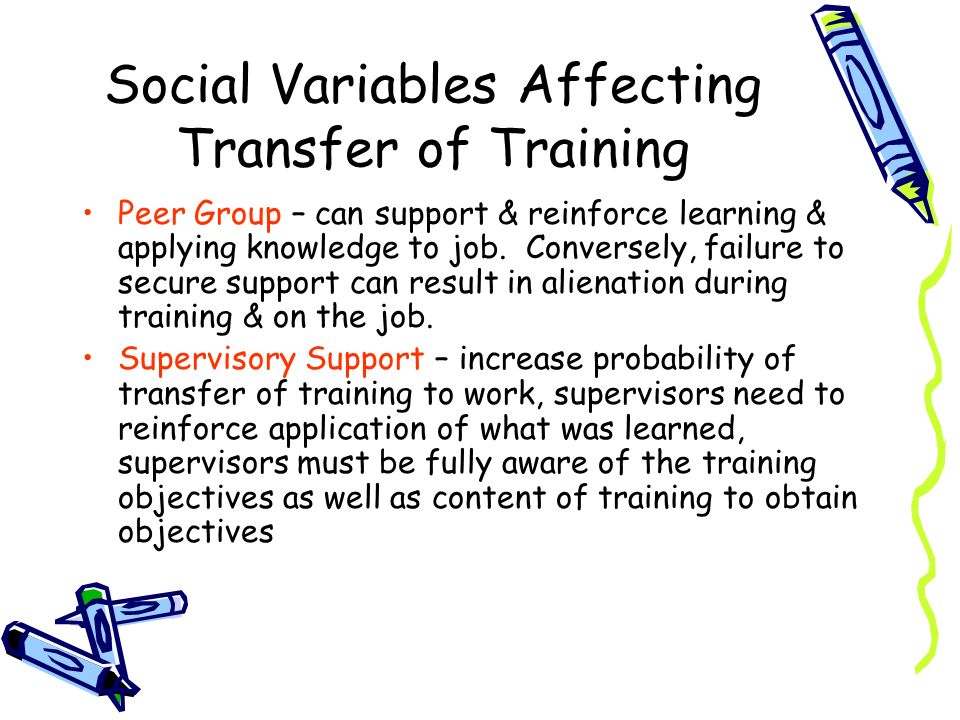 Social Variables Affecting Transfer of Training

• Peer Group – can support & reinforce learning & applying knowledge to job. Conversely, failure to secure support can result in alienation during training & on the job.

• Supervisory Support – increase probability of transfer of training to work, supervisors need to reinforce application of what was learned, supervisors must be fully aware of the training objectives as well as content of training to obtain objectives